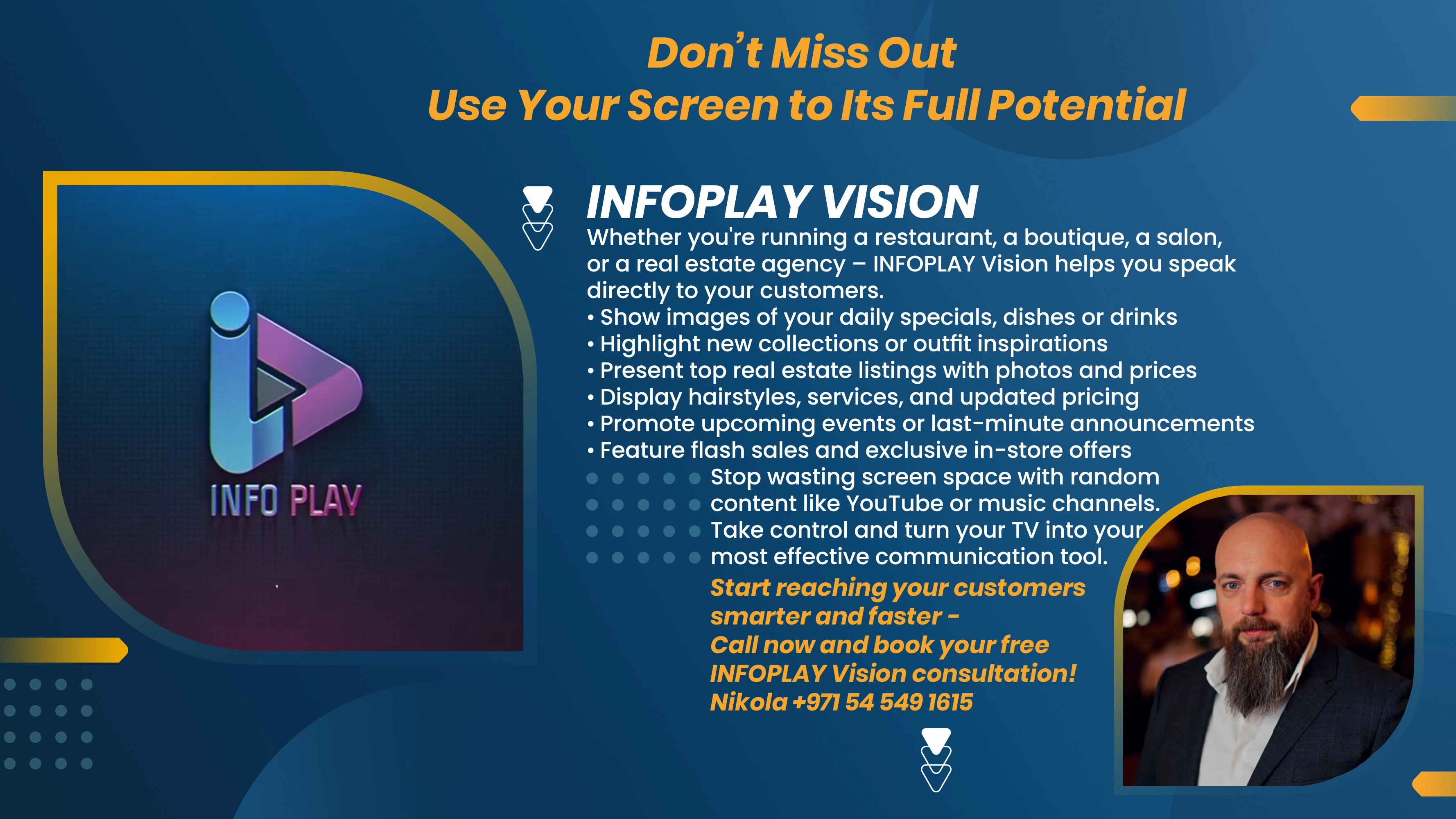 Don't Miss Out
Use Your Screen to Its Full Potential

INFO PLAY

INFOPLAY VISION

Whether you're running a restaurant, a boutique, a salon, or a real estate agency – INFOPLAY Vision helps you speak directly to your customers.

• Show images of your daily specials, dishes or drinks
• Highlight new collections or outfit inspirations
• Present top real estate listings with photos and prices
• Display hairstyles, services, and updated pricing
• Promote upcoming events or last-minute announcements
• Feature flash sales and exclusive in-store offers

Stop wasting screen space with random content like YouTube or music channels. Take control and turn your TV into your most effective communication tool.

Start reaching your customers smarter and faster -
Call now and book your free INFOPLAY Vision consultation!
Nikola +971 54 549 1615